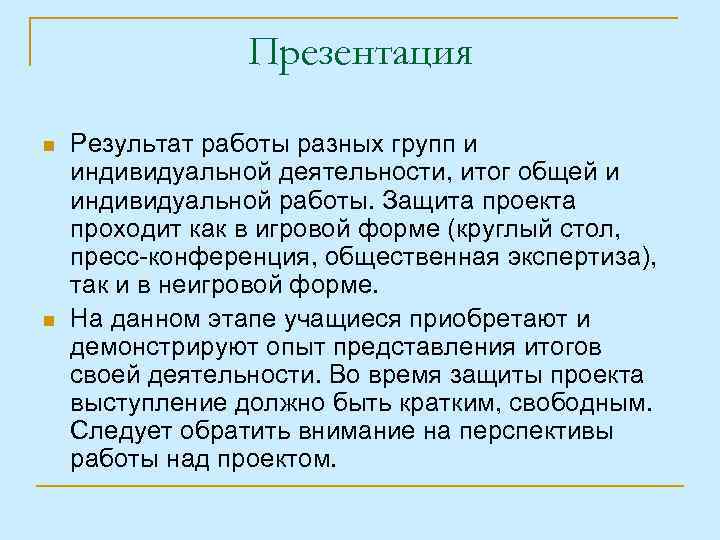 Презентация

Результат работы разных групп и индивидуальной деятельности, итог общей и индивидуальной работы. Защита проекта проходит как в игровой форме (круглый стол, пресс-конференция, общественная экспертиза), так и в неигровой форме.

На данном этапе учащиеся приобретают и демонстрируют опыт представления итогов своей деятельности. Во время защиты проекта выступление должно быть кратким, свободным. Следует обратить внимание на перспективы работы над проектом.